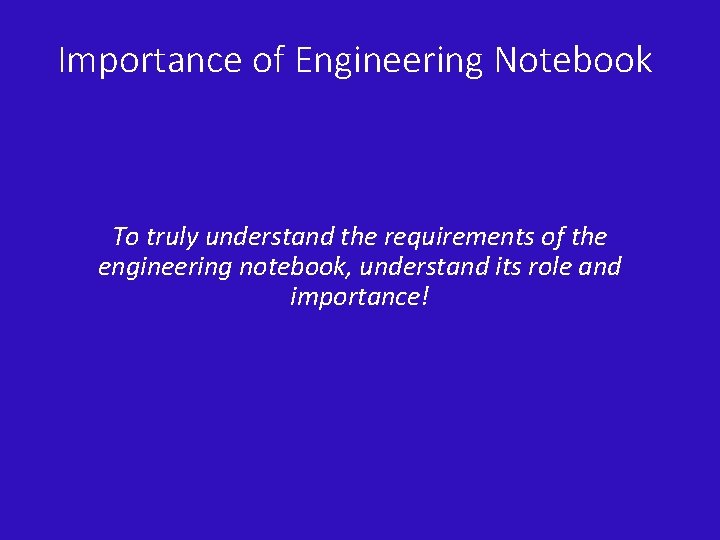 Importance of Engineering Notebook

To truly understand the requirements of the engineering notebook, understand its role and importance!